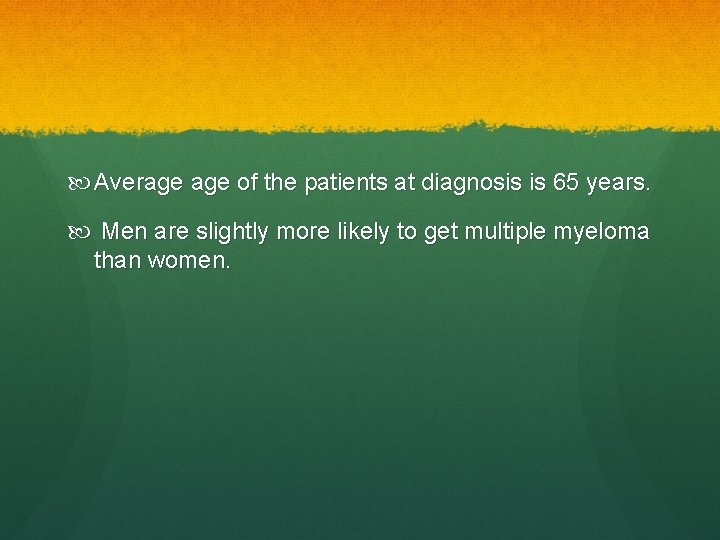 Average age of the patients at diagnosis is 65 years.

Men are slightly more likely to get multiple myeloma than women.